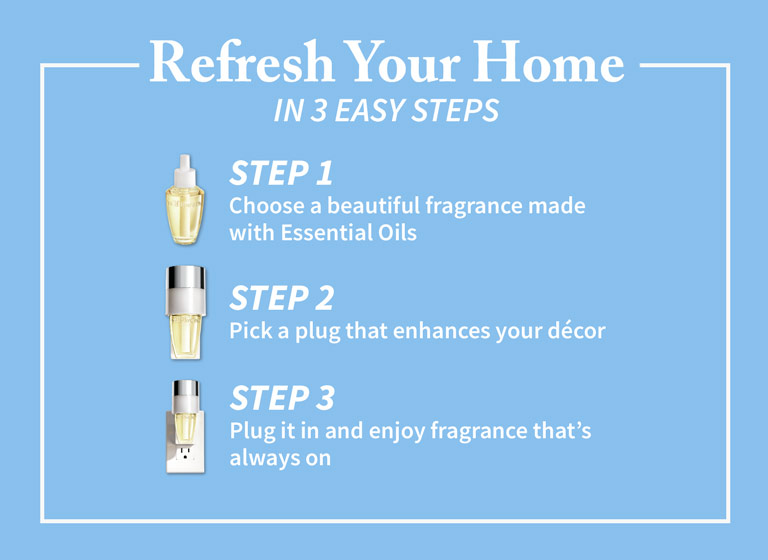 Refresh Your Home
IN 3 EASY STEPS

STEP 1
Choose a beautiful fragrance made with Essential Oils

STEP 2
Pick a plug that enhances your décor

STEP 3
Plug it in and enjoy fragrance that's always on